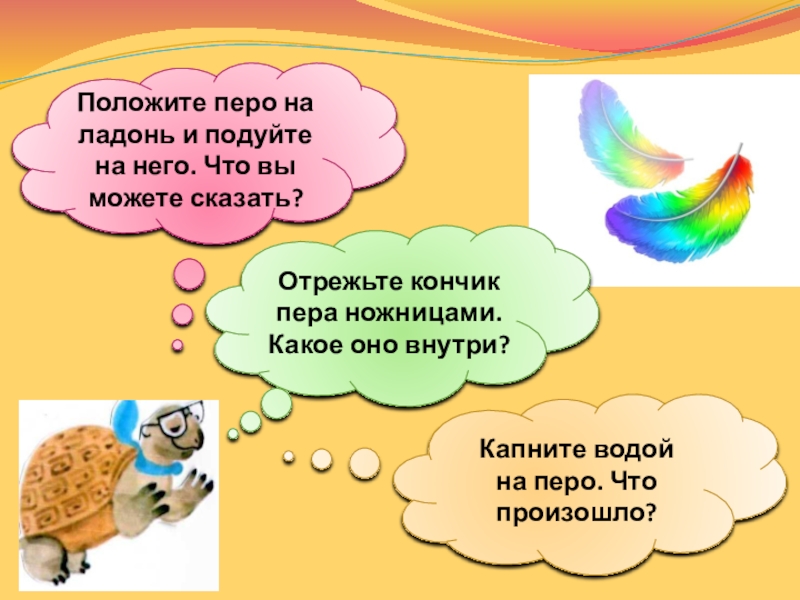 Положите перо на ладонь и подуйте на него. Что вы можете сказать?

Отрежьте кончик пера ножницами. Какое оно внутри?

Капните водой на перо. Что произошло?